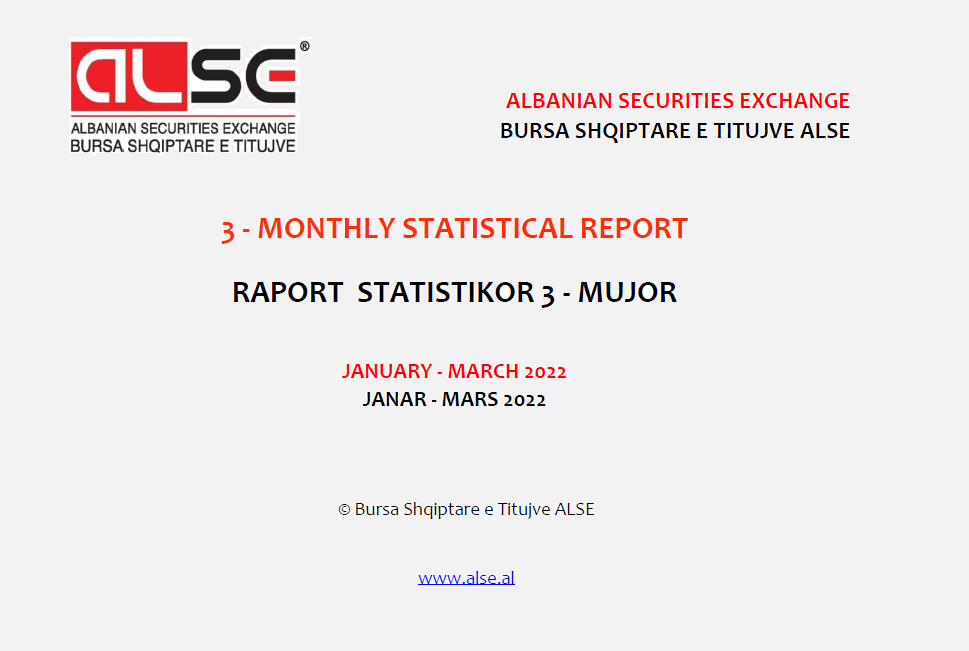 ALSE®
ALBANIAN SECURITIES EXCHANGE
BURSA SHQIPTARE E TITUJVE

ALBANIAN SECURITIES EXCHANGE
BURSA SHQIPTARE E TITUJVE ALSE

3 - MONTHLY STATISTICAL REPORT

RAPORT STATISTIKOR 3 - MUJOR

JANUARY - MARCH 2022
JANAR - MARS 2022

© Bursa Shqiptare e Titujve ALSE

www.alse.al